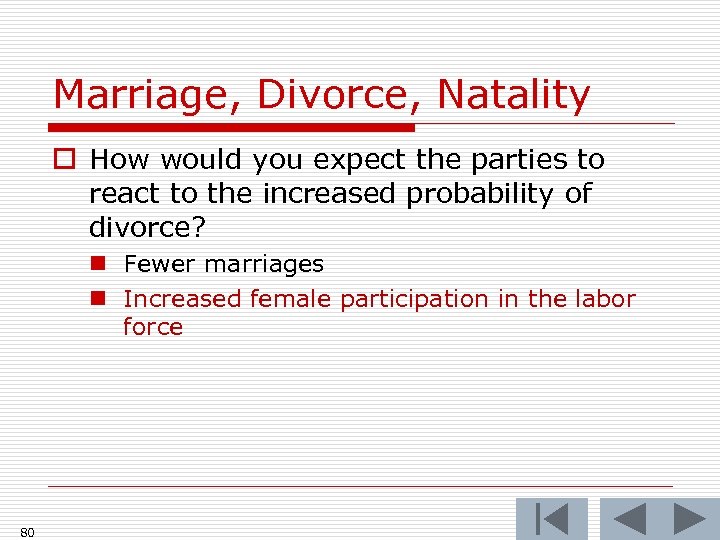 Marriage, Divorce, Natality

How would you expect the parties to react to the increased probability of divorce?

Fewer marriages

Increased female participation in the labor force

80